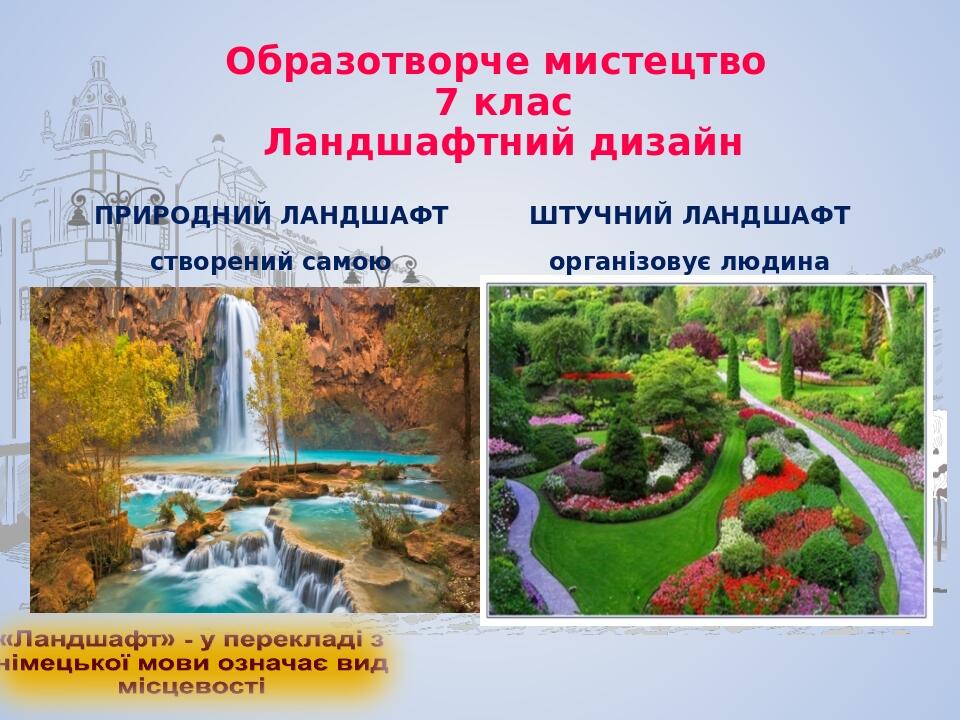 Образотворче мистецтво
7 клас
Ландшафтний дизайн

ПРИРОДНИЙ ЛАНДШАФТ
створений самою

ШТУЧНИЙ ЛАНДШАФТ
організовує людина

«Ландшафт» - у перекладі з німецької мови означає вид місцевості